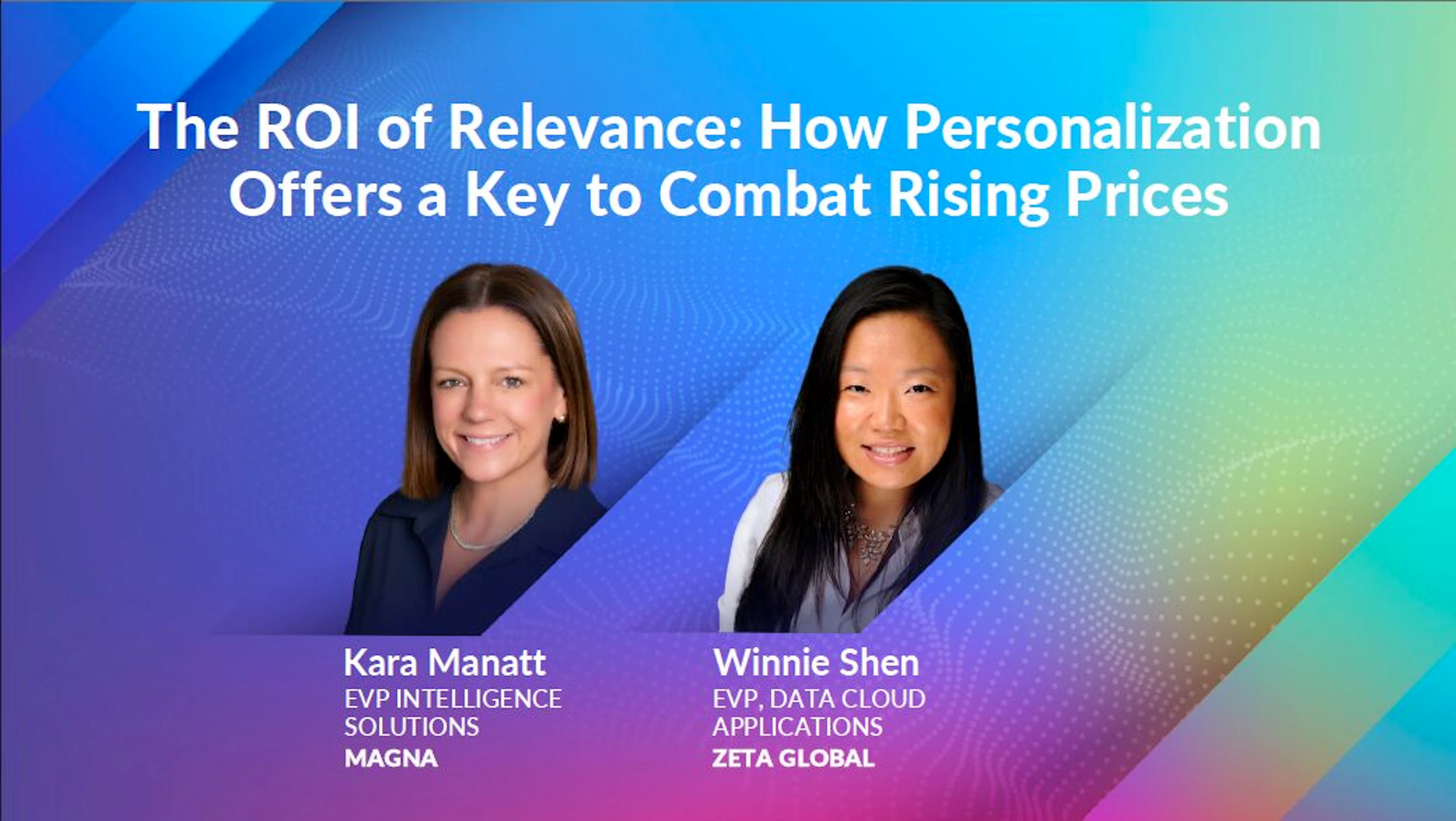 The ROI of Relevance: How Personalization Offers a Key to Combat Rising Prices

Kara Manatt
EVP INTELLIGENCE SOLUTIONS
MAGNA

Winnie Shen
EVP, DATA CLOUD APPLICATIONS
ZETA GLOBAL